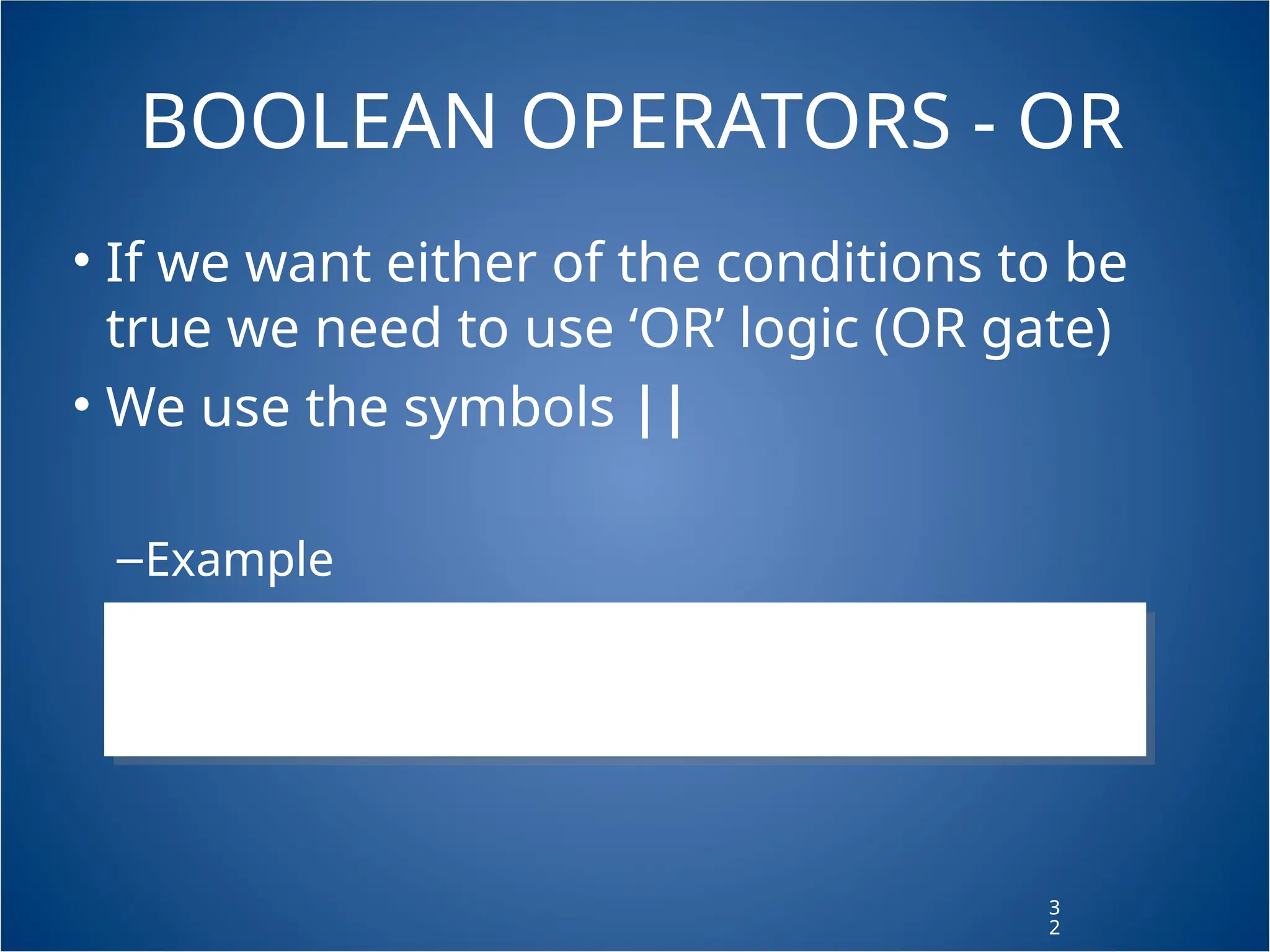 BOOLEAN OPERATORS - OR

• If we want either of the conditions to be true we need to use ‘OR’ logic (OR gate)

• We use the symbols ||

–Example

32